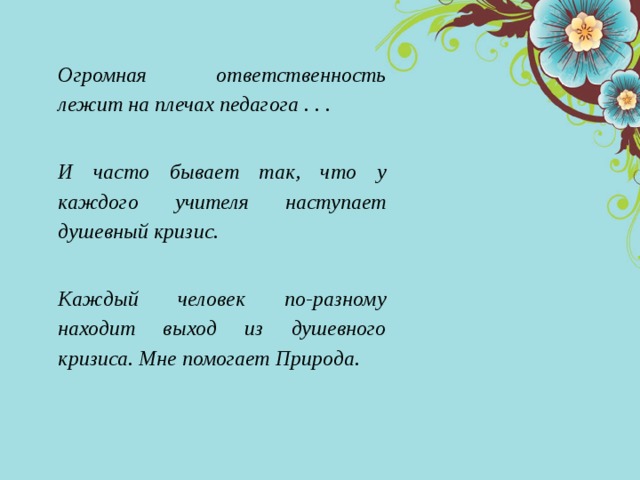 Огромная ответственность лежит на плечах педагога . . .

И часто бывает так, что у каждого учителя наступает душевный кризис.

Каждый человек по-разному находит выход из душевного кризиса. Мне помогает Природа.